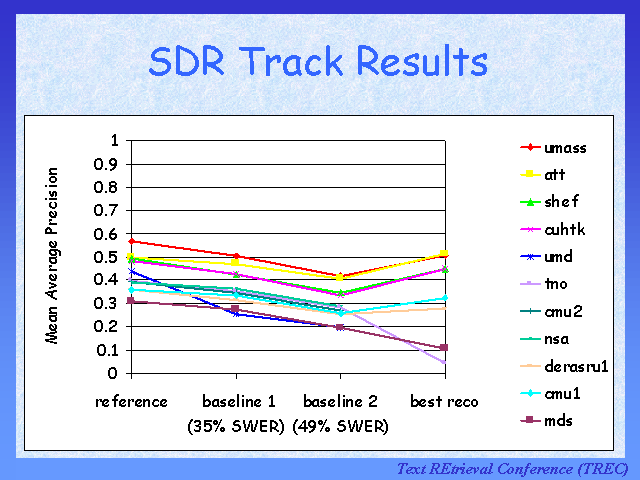 SDR Track Results

Mean Average Precision

1
0.9
0.8
0.7
0.6
0.5
0.4
0.3
0.2
0.1
0

reference
baseline 1 (35% SWER)
baseline 2 (49% SWER)
best reco

umass
att
shef
cuhtk
umd
tno
cmu2
nsa
derasru1
cmu1
mds

Text REtrieval Conference (TREC)